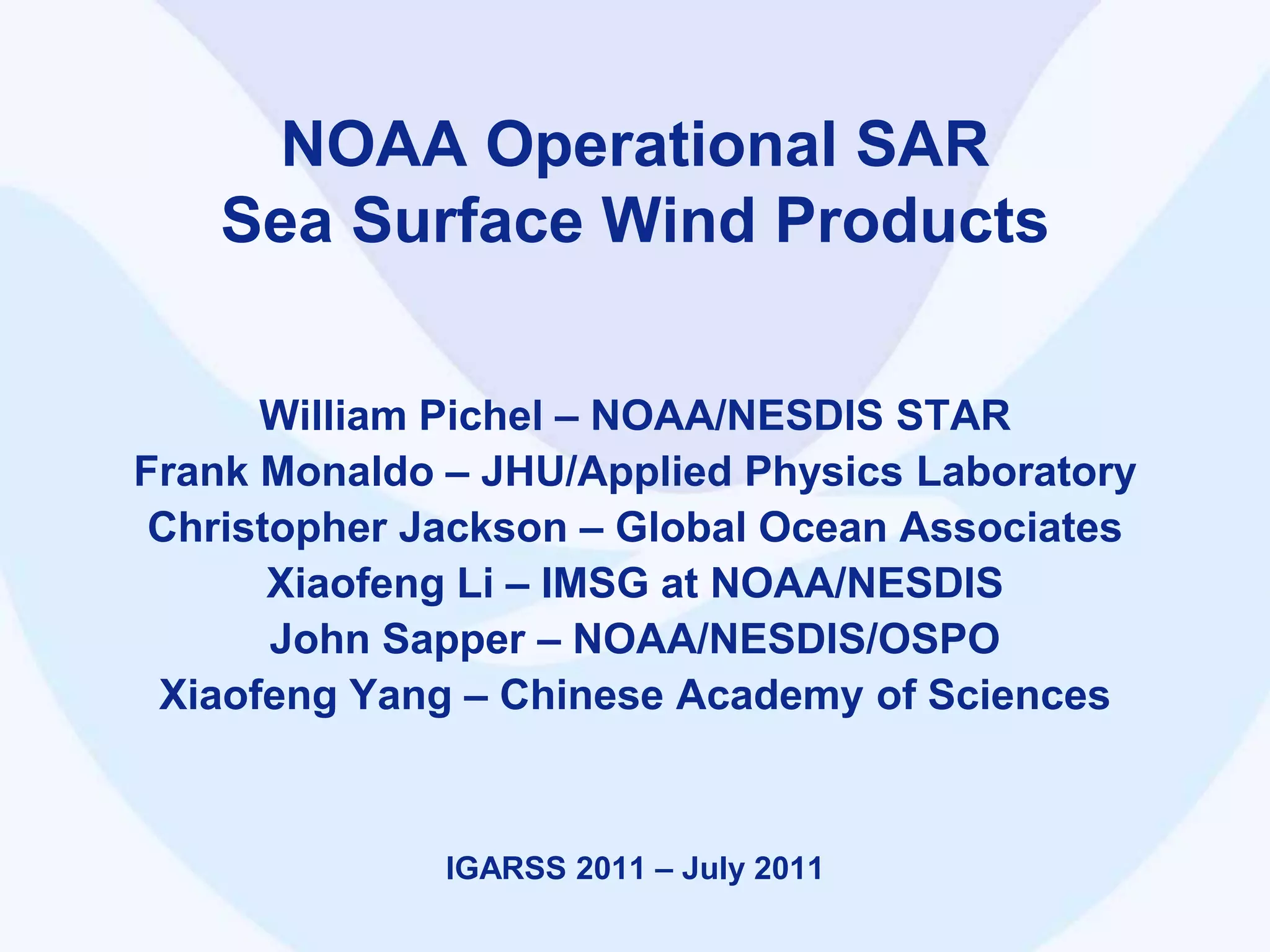 NOAA Operational SAR
Sea Surface Wind Products

William Pichel – NOAA/NESDIS STAR
Frank Monaldo – JHU/Applied Physics Laboratory
Christopher Jackson – Global Ocean Associates
Xiaofeng Li – IMSG at NOAA/NESDIS
John Sapper – NOAA/NESDIS/OSPO
Xiaofeng Yang – Chinese Academy of Sciences

IGARSS 2011 – July 2011